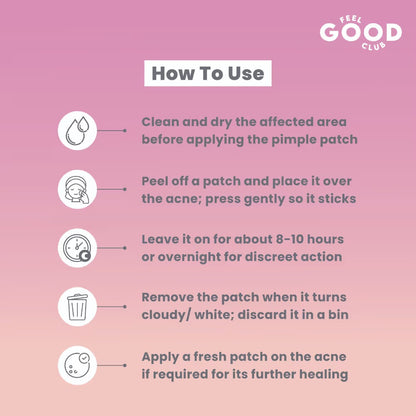 FEEL GOOD CLUB

How To Use

Clean and dry the affected area before applying the pimple patch

Peel off a patch and place it over the acne; press gently so it sticks

Leave it on for about 8-10 hours or overnight for discreet action

Remove the patch when it turns cloudy/ white; discard it in a bin

Apply a fresh patch on the acne if required for its further healing